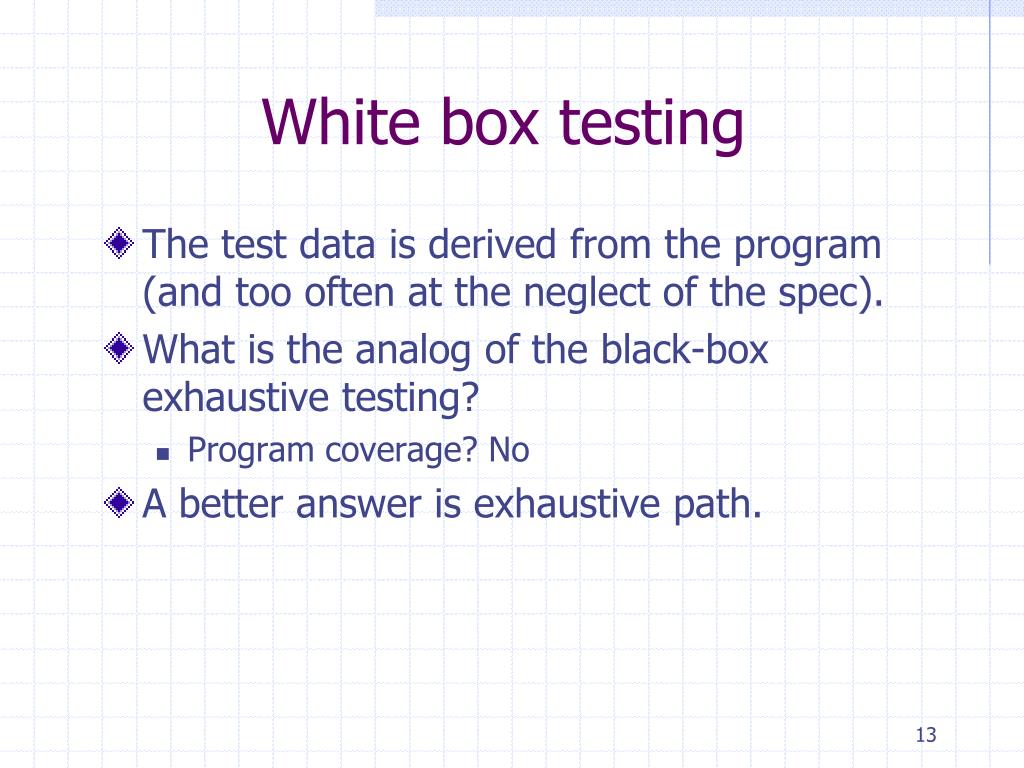 White box testing

The test data is derived from the program (and too often at the neglect of the spec).

What is the analog of the black-box exhaustive testing?

Program coverage? No

A better answer is exhaustive path.

13